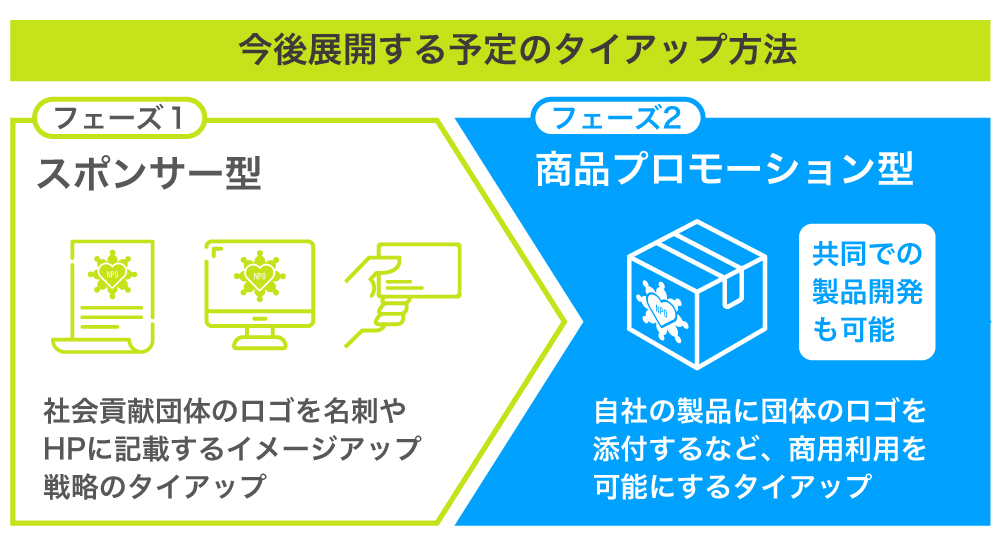 今後展開する予定のタイアップ方法

フェーズ1
スポンサー型

NPO

NPO

社会貢献団体のロゴを名刺やHPに記載するイメージアップ戦略のタイアップ

フェーズ2
商品プロモーション型

NPO

共同での製品開発も可能

自社の製品に団体のロゴを添付するなど、商用利用を可能にするタイアップ